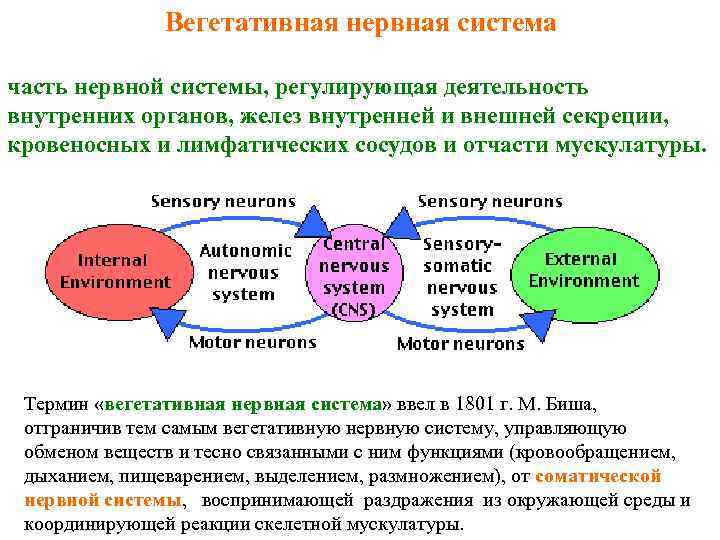 Вегетативная нервная система

часть нервной системы, регулирующая деятельность внутренних органов, желез внутренней и внешней секреции, кровеносных и лимфатических сосудов и отчасти мускулатуры.

Sensory neurons

Sensory neurons

Internal Environment

Autonomic nervous system

Central nervous system (CNS)

Sensory-somatic nervous system

External Environment

Motor neurons

Motor neurons

Термин «вегетативная нервная система» ввел в 1801 г. М. Биша, отграничив тем самым вегетативную нервную систему, управляющую обменом веществ и тесно связанными с ним функциями (кровообращением, дыханием, пищеварением, выделением, размножением), от соматической нервной системы, воспринимающей раздражения из окружающей среды и координирующей реакции скелетной мускулатуры.